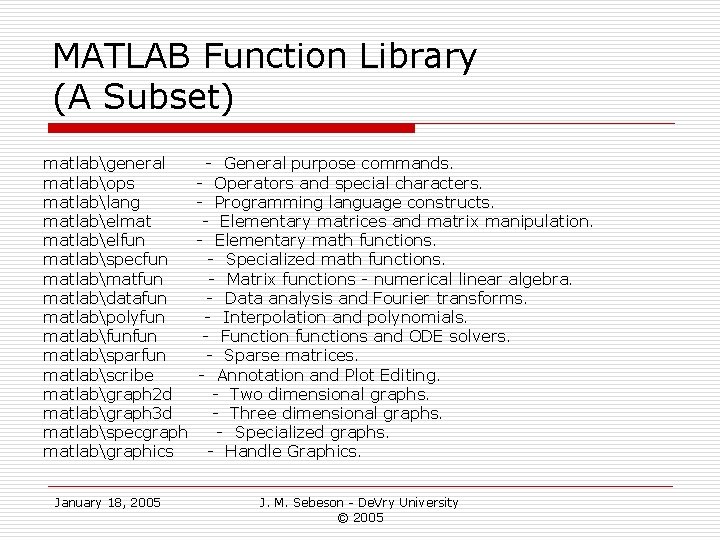 MATLAB Function Library
(A Subset)

matlab\general - General purpose commands.
matlab\ops - Operators and special characters.
matlab\lang - Programming language constructs.
matlab\elmat - Elementary matrices and matrix manipulation.
matlab\elfun - Elementary math functions.
matlab\specfun - Specialized math functions.
matlab\matfun - Matrix functions - numerical linear algebra.
matlab\datafun - Data analysis and Fourier transforms.
matlab\polyfun - Interpolation and polynomials.
matlab\funfun - Function functions and ODE solvers.
matlab\sparfun - Sparse matrices.
matlab\scribe - Annotation and Plot Editing.
matlab\graph2d - Two dimensional graphs.
matlab\graph3d - Three dimensional graphs.
matlab\specgraph - Specialized graphs.
matlab\graphics - Handle Graphics.

January 18, 2005

J. M. Sebeson - DeVry University
© 2005